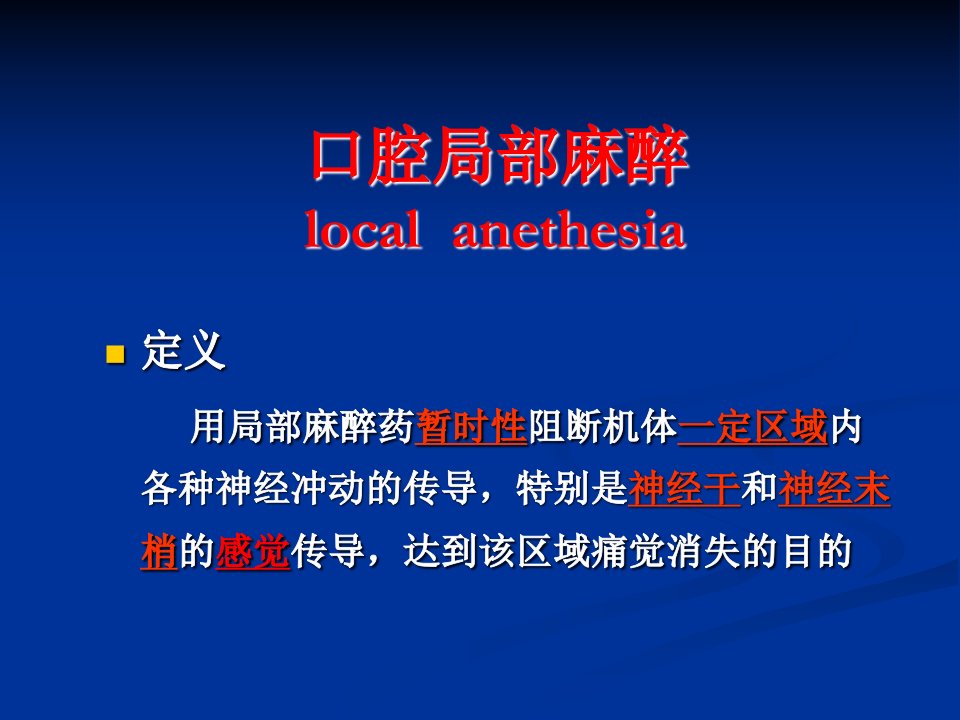 口腔局部麻醉
local anethesia

定义

用局部麻醉药暂时性阻断机体一定区域内各种神经冲动的传导，特别是神经干和神经末梢的感觉传导，达到该区域痛觉消失的目的